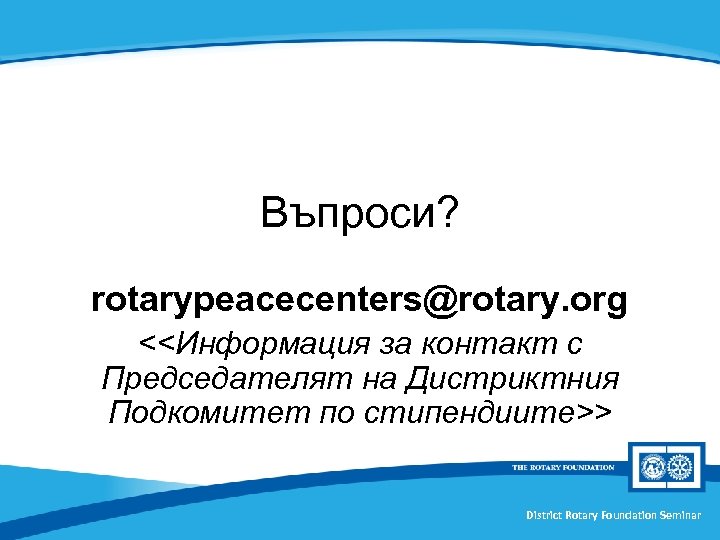 Въпроси?

rotarypeacecenters@rotary.org

<<Информация за контакт с Председателят на Дистриктния Подкомитет по стипендиите>>

THE ROTARY FOUNDATION

District Rotary Foundation Seminar